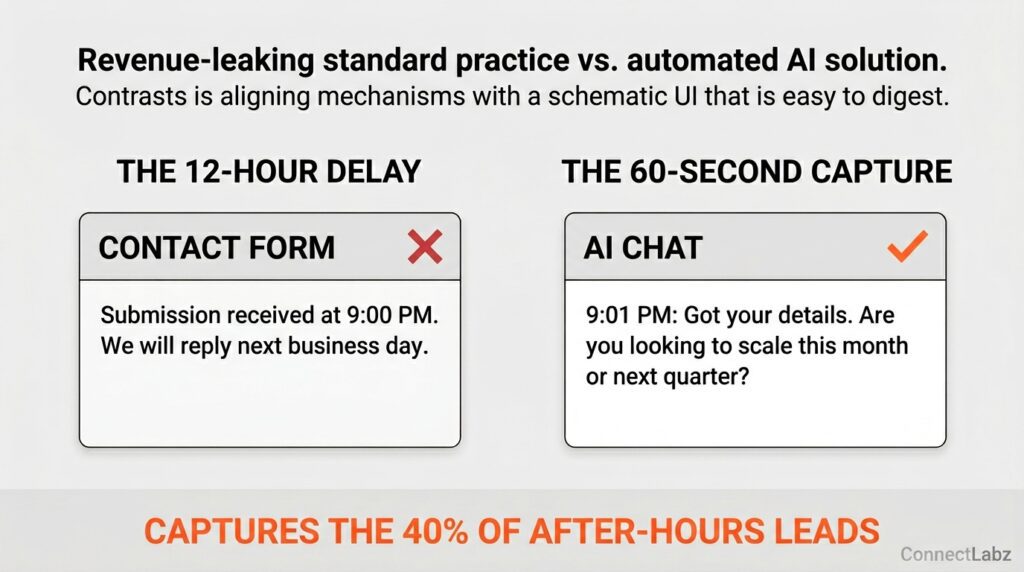 Revenue-leaking standard practice vs. automated AI solution.
Contrasts is aligning mechanisms with a schematic UI that is easy to digest.

THE 12-HOUR DELAY

CONTACT FORM

Submission received at 9:00 PM. We will reply next business day.

THE 60-SECOND CAPTURE

AI CHAT

9:01 PM: Got your details. Are you looking to scale this month or next quarter?

CAPTURES THE 40% OF AFTER-HOURS LEADS

ConnectLabz